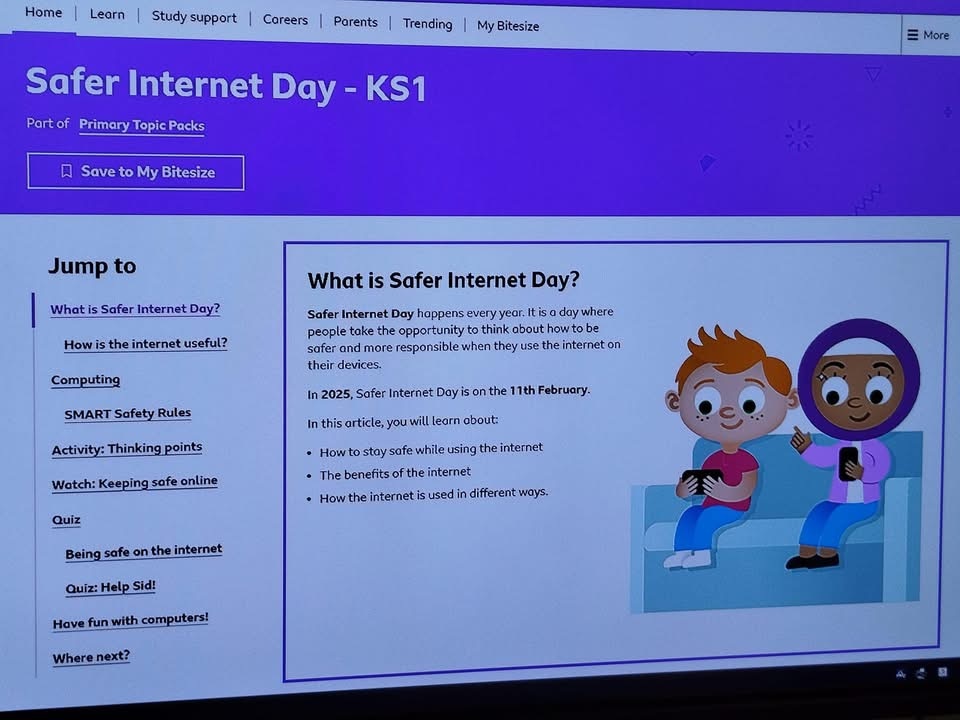 Home | Learn | Study support | Careers | Parents | Trending | My Bitesize

More

Safer Internet Day - KS1

Part of Primary Topic Packs

Save to My Bitesize

Jump to

What is Safer Internet Day?

How is the internet useful?

Computing

SMART Safety Rules

Activity: Thinking points

Watch: Keeping safe online

Quiz

Being safe on the internet

Quiz: Help Sid!

Have fun with computers!

Where next?

What is Safer Internet Day?

Safer Internet Day happens every year. It is a day where people take the opportunity to think about how to be safer and more responsible when they use the internet on their devices.

In 2025, Safer Internet Day is on the 11th February.

In this article, you will learn about:

- How to stay safe while using the internet
- The benefits of the internet
- How the internet is used in different ways.